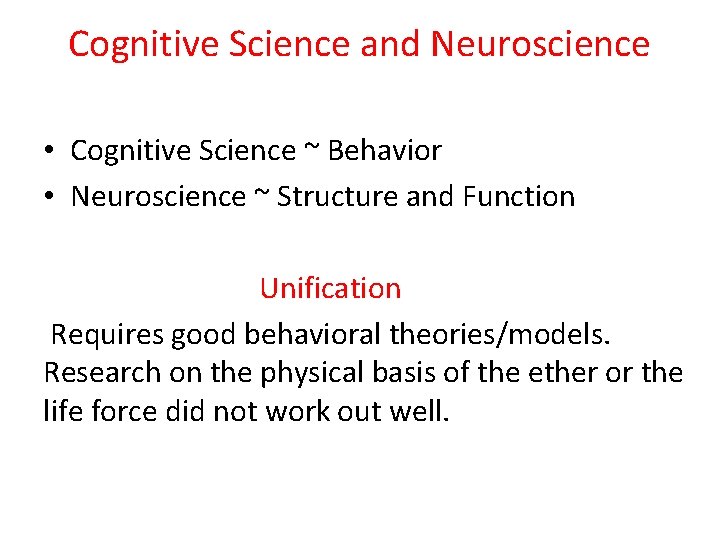 Cognitive Science and Neuroscience

• Cognitive Science ~ Behavior
• Neuroscience ~ Structure and Function

Unification

Requires good behavioral theories/models. Research on the physical basis of the ether or the life force did not work out well.